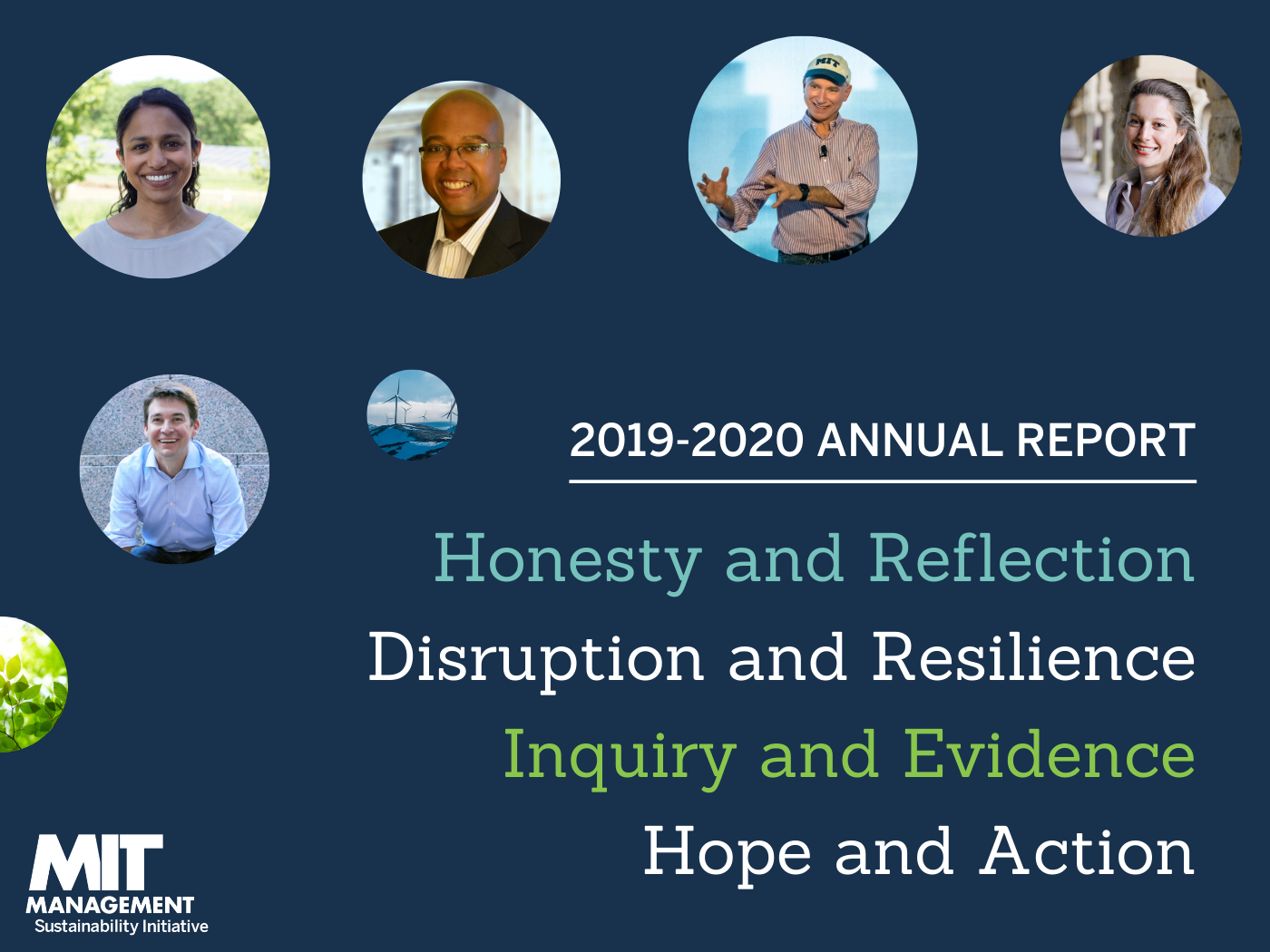 MIT

2019-2020 ANNUAL REPORT

Honesty and Reflection
Disruption and Resilience
Inquiry and Evidence
Hope and Action

MIT
MANAGEMENT
Sustainability Initiative